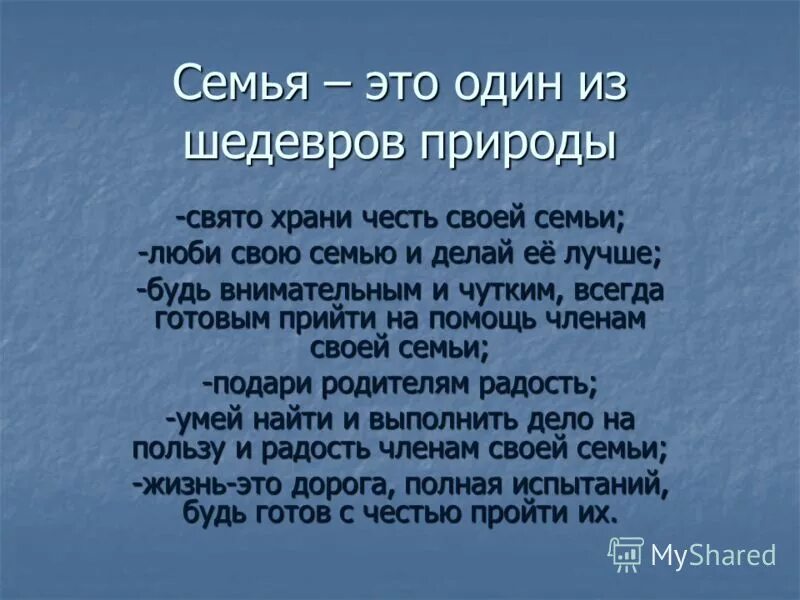 Семья – это один из шедевров природы

-свято храни честь своей семьи;
-люби свою семью и делай её лучше;
-будь внимательным и чутким, всегда готовым прийти на помощь членам своей семьи;
-подари родителям радость;
-умей найти и выполнить дело на пользу и радость членам своей семьи;
-жизнь-это дорога, полная испытаний, будь готов с честью пройти их.

MyShared